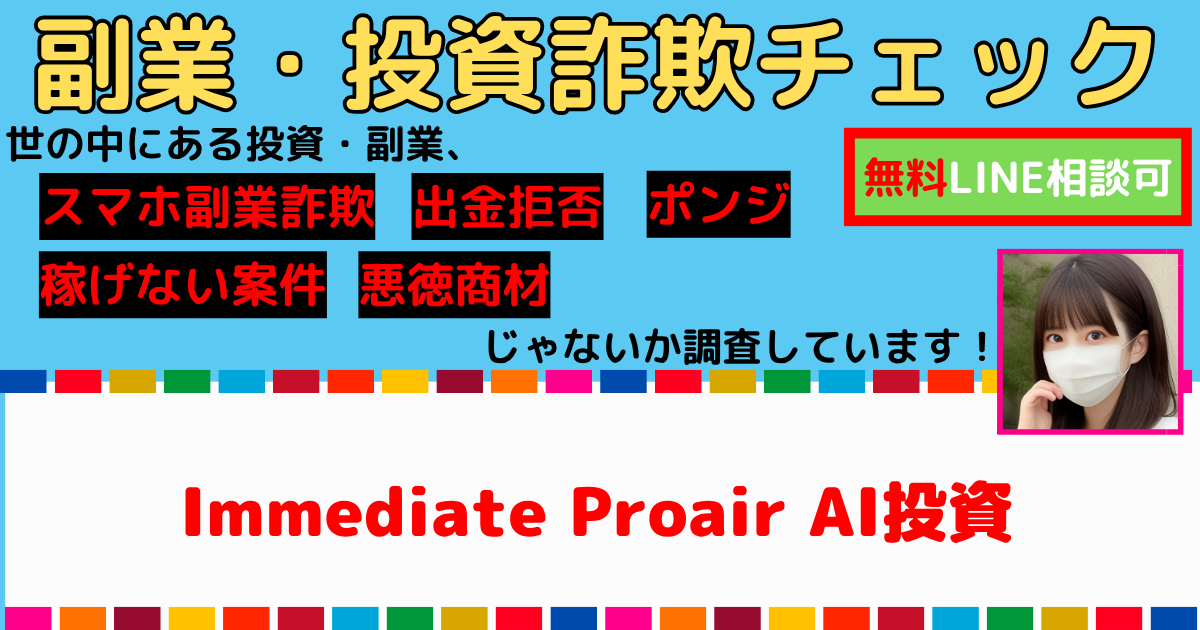 副業・投資詐欺チェック

世の中にある投資・副業、

無料LINE相談可

スマホ副業詐欺　出金拒否　ポンジ

稼げない案件　悪徳商材

じゃないか調査しています！

Immediate Proair AI投資